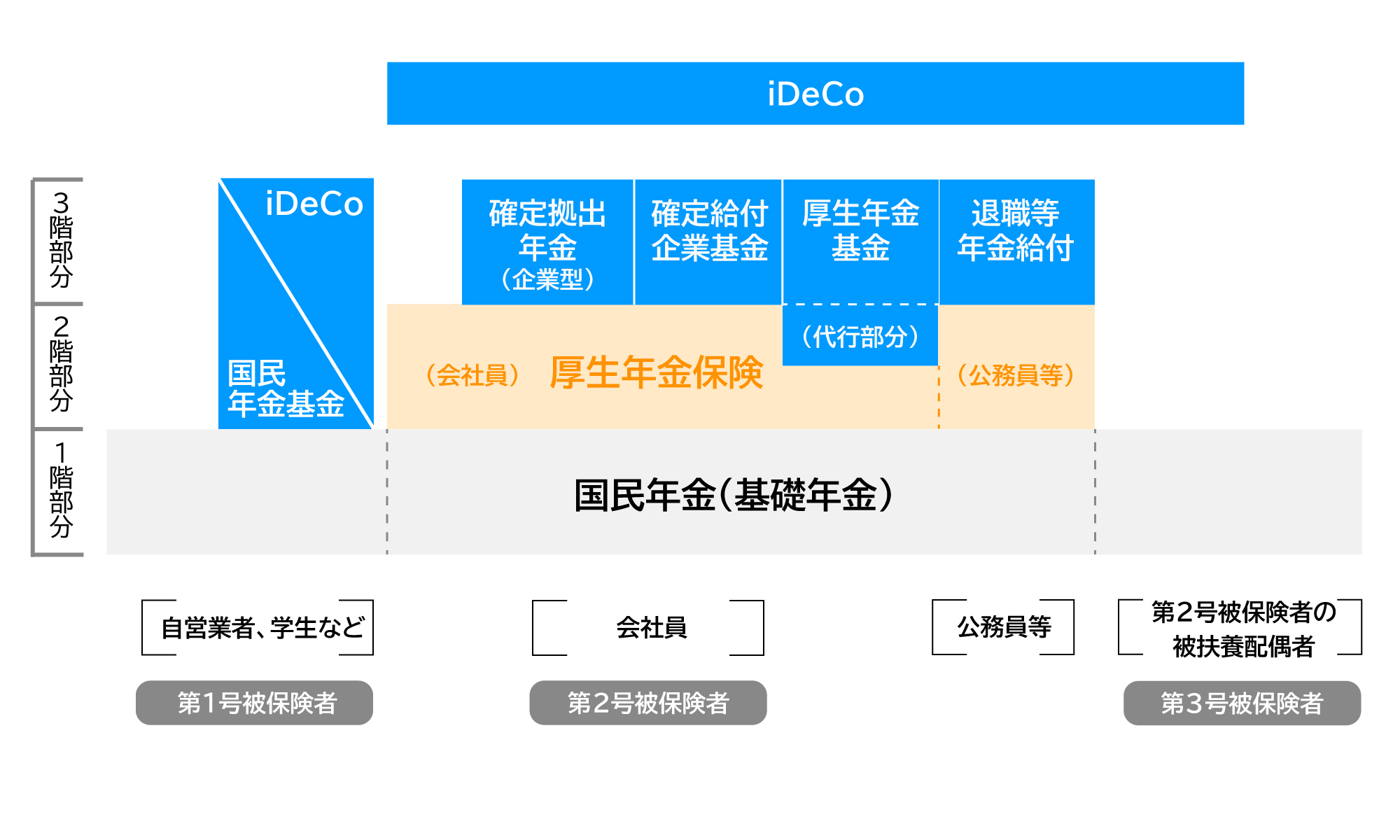 iDeCo

3階部分

2階部分

1階部分

iDeCo

国民年金基金

確定拠出年金（企業型）

確定給付企業基金

厚生年金基金

退職等年金給付

（代行部分）

（会社員）　厚生年金保険

（公務員等）

国民年金（基礎年金）

自営業者、学生など

会社員

公務員等

第2号被保険者の被扶養配偶者

第1号被保険者

第2号被保険者

第3号被保険者